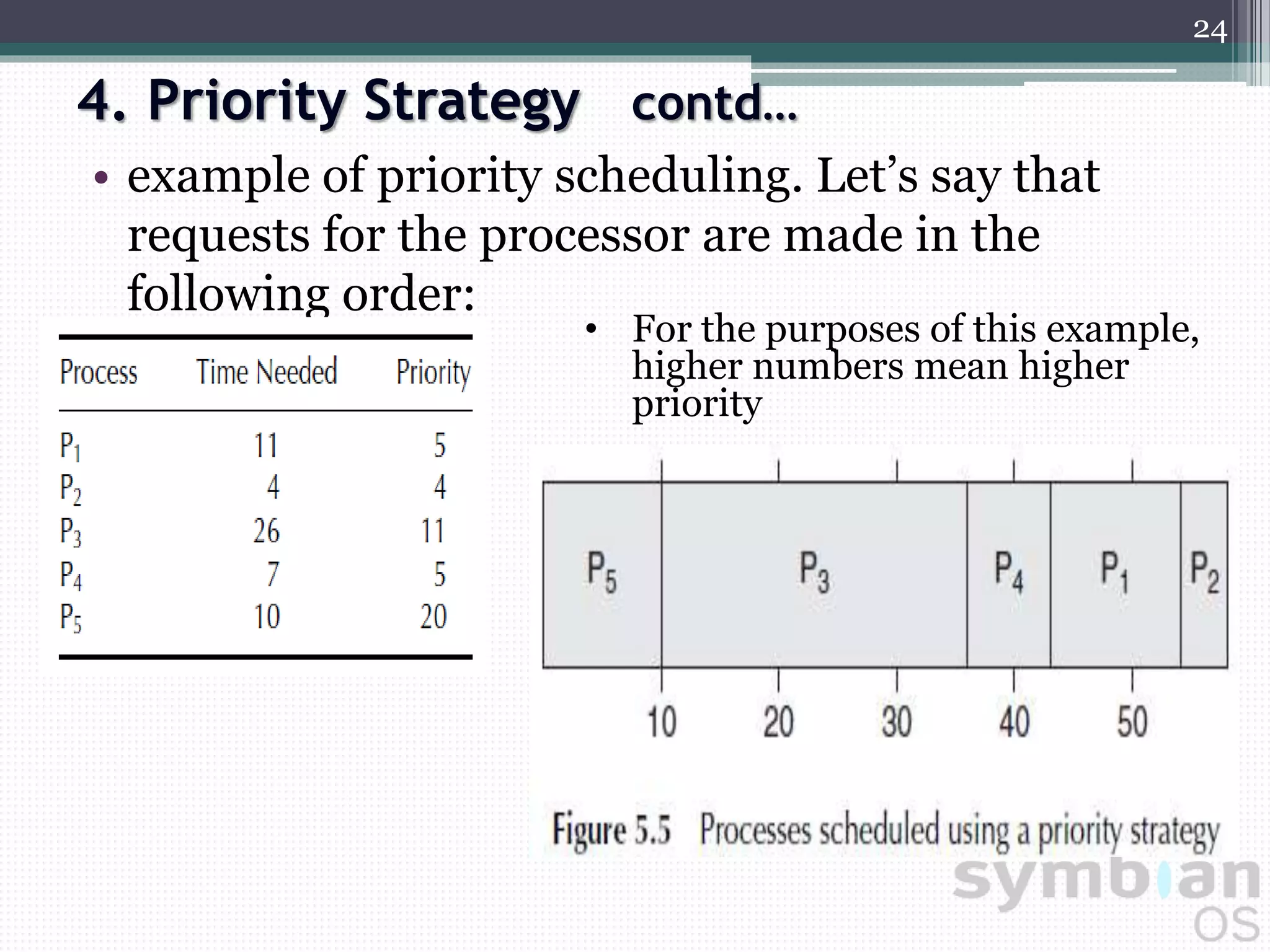 24

4. Priority Strategy contd…

• example of priority scheduling. Let’s say that requests for the processor are made in the following order:

| Process | Time Needed | Priority |
|---|---|---|
| $P_1$ | 11 | 5 |
| $P_2$ | 4 | 4 |
| $P_3$ | 26 | 11 |
| $P_4$ | 7 | 5 |
| $P_5$ | 10 | 20 |

• For the purposes of this example, higher numbers mean higher priority

$P_5$ $P_3$ $P_4$ $P_1$ $P_2$

10 20 30 40 50

Figure 5.5 Processes scheduled using a priority strategy

symbian OS